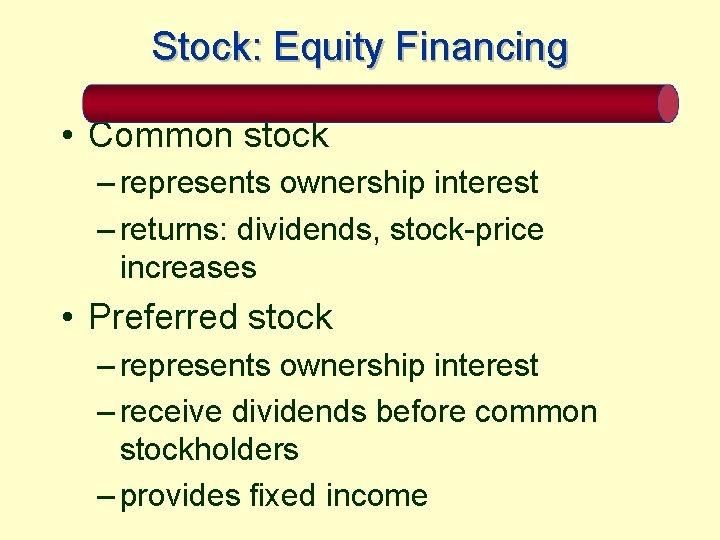 Stock: Equity Financing

• Common stock
– represents ownership interest
– returns: dividends, stock-price increases

• Preferred stock
– represents ownership interest
– receive dividends before common stockholders
– provides fixed income